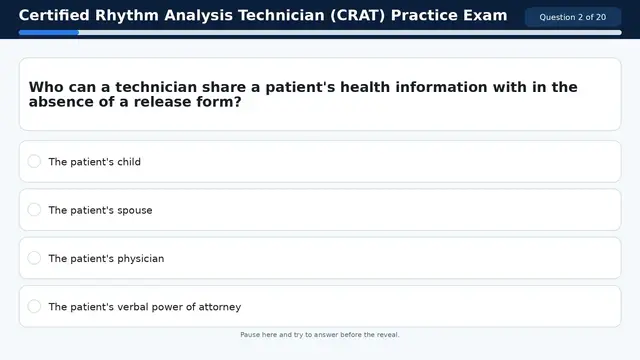 Certified Rhythm Analysis Technician (CRAT) Practice Exam

Question 2 of 20

Who can a technician share a patient's health information with in the absence of a release form?

The patient's child

The patient's spouse

The patient's physician

The patient's verbal power of attorney

Pause here and try to answer before the reveal.